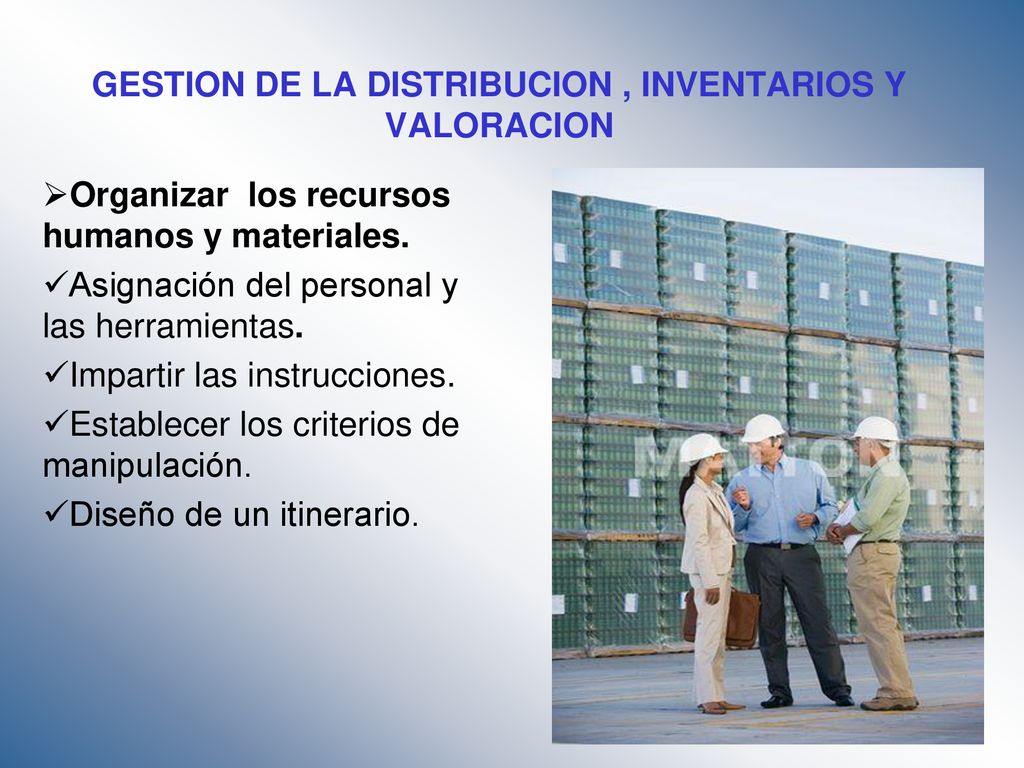 GESTION DE LA DISTRIBUCION , INVENTARIOS Y VALORACION

➢Organizar los recursos humanos y materiales.

✓Asignación del personal y las herramientas.

✓Impartir las instrucciones.

✓Establecer los criterios de manipulación.

✓Diseño de un itinerario.